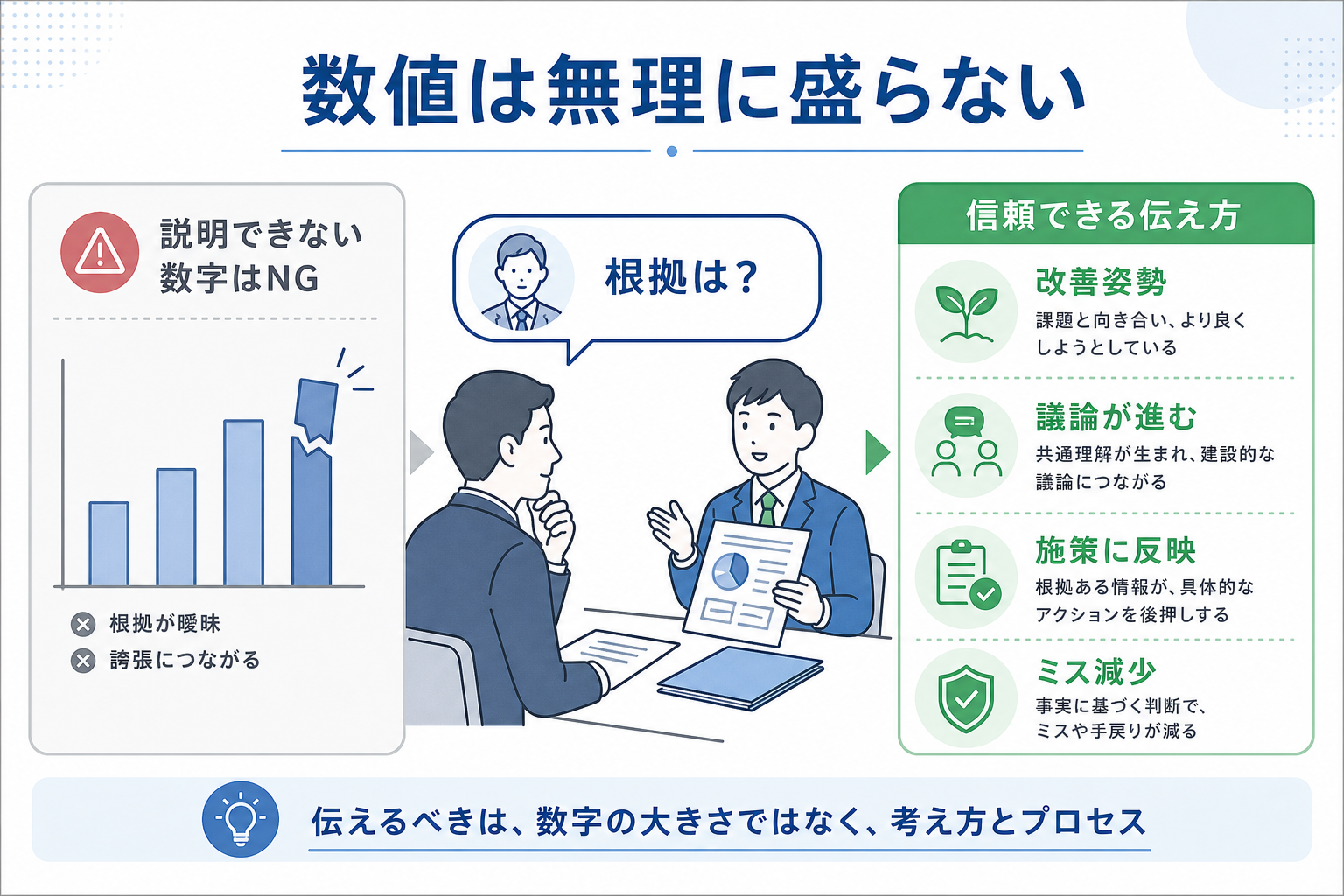 数値は無理に盛らない

説明できない数字はNG

根拠が曖昧
誇張につながる

根拠は？

信頼できる伝え方

改善姿勢
課題と向き合い、より良くしようとしている

議論が進む
共通理解が生まれ、建設的な議論につながる

施策に反映
根拠ある情報が、具体的なアクションを後押しする

ミス減少
事実に基づく判断で、ミスや手戻りが減る

伝えるべきは、数字の大きさではなく、考え方とプロセス